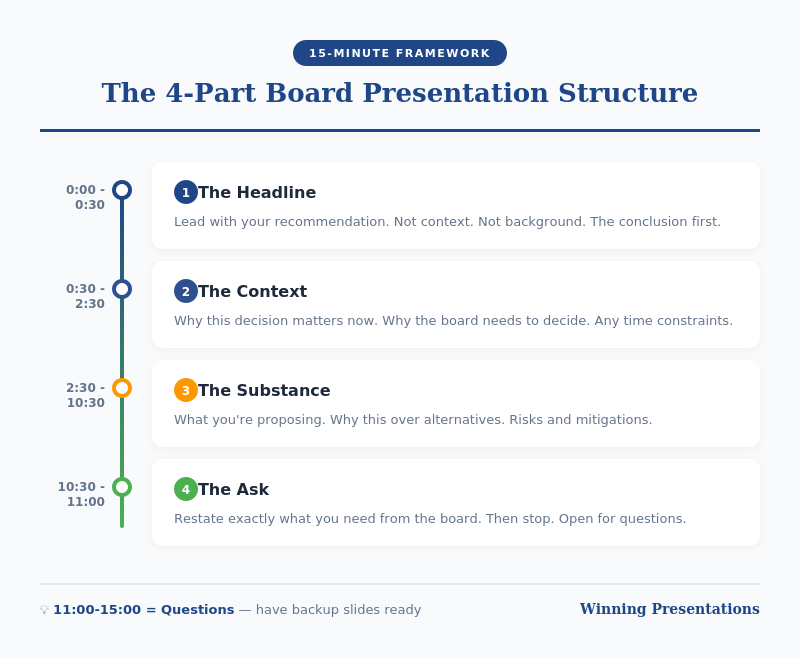 15-MINUTE FRAMEWORK

The 4-Part Board Presentation Structure

0:00 - 0:30

1 The Headline

Lead with your recommendation. Not context. Not background. The conclusion first.

0:30 - 2:30

2 The Context

Why this decision matters now. Why the board needs to decide. Any time constraints.

2:30 - 10:30

3 The Substance

What you're proposing. Why this over alternatives. Risks and mitigations.

10:30 - 11:00

4 The Ask

Restate exactly what you need from the board. Then stop. Open for questions.

11:00-15:00 = Questions — have backup slides ready

Winning Presentations